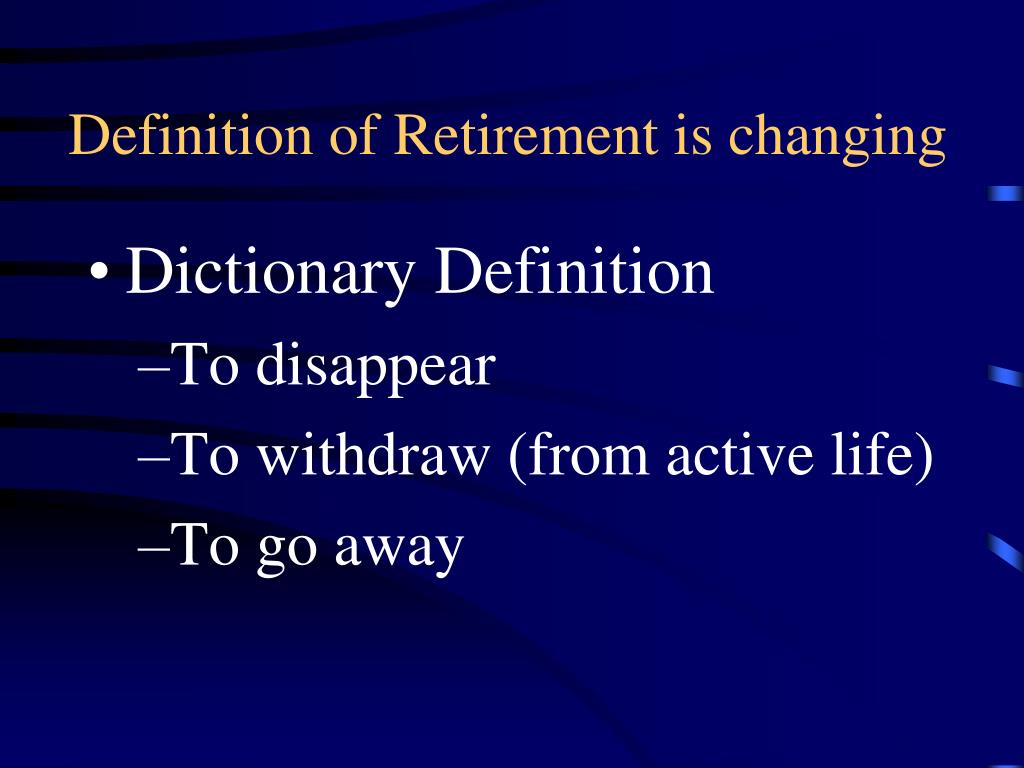 Definition of Retirement is changing

• Dictionary Definition
–To disappear
–To withdraw (from active life)
–To go away